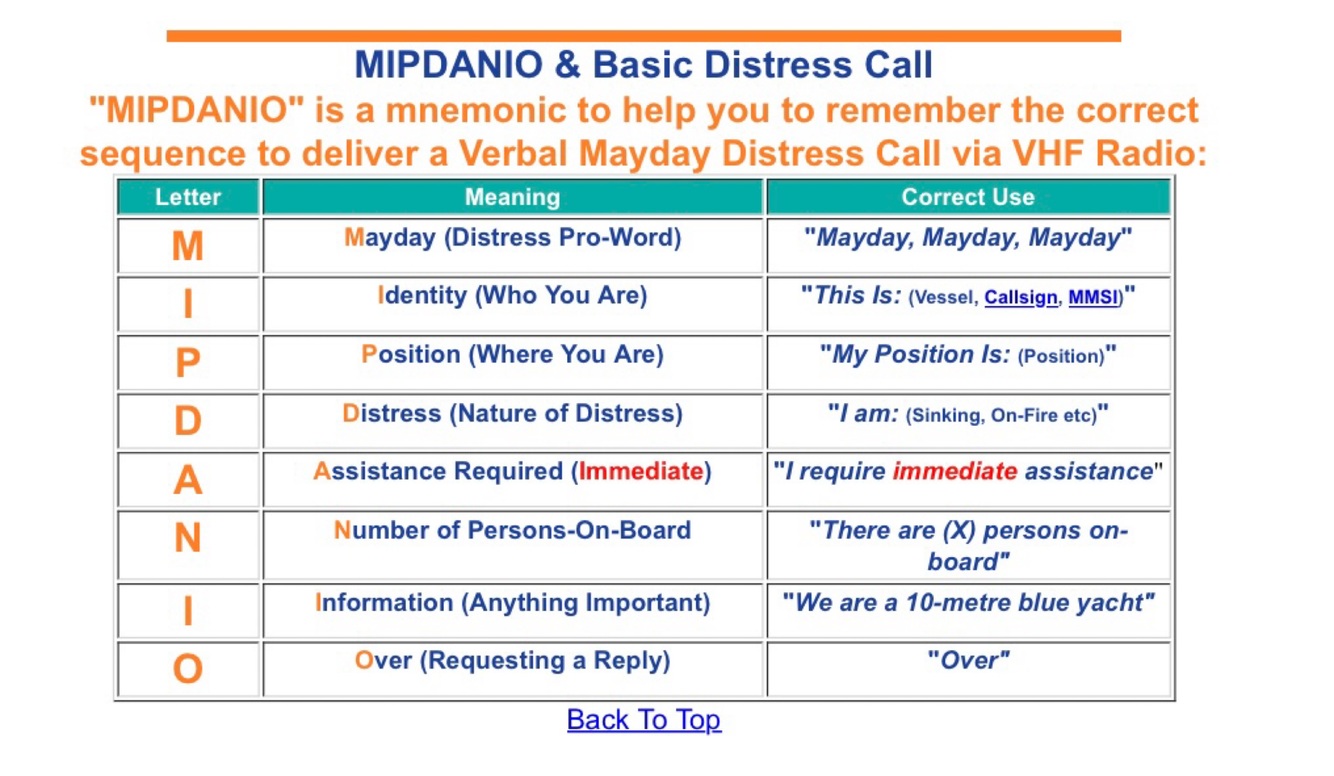 MIPDANIO & Basic Distress Call

"MIPDANIO" is a mnemonic to help you to remember the correct sequence to deliver a Verbal Mayday Distress Call via VHF Radio:

| Letter | Meaning | Correct Use |
|---|---|---|
| M | Mayday (Distress Pro-Word) | "Mayday, Mayday, Mayday" |
| I | Identity (Who You Are) | "This Is: (Vessel, Callsign, MMSI)" |
| P | Position (Where You Are) | "My Position Is: (Position)" |
| D | Distress (Nature of Distress) | "I am: (Sinking, On-Fire etc)" |
| A | Assistance Required (Immediate) | "I require immediate assistance" |
| N | Number of Persons-On-Board | "There are (X) persons on-board" |
| I | Information (Anything Important) | "We are a 10-metre blue yacht" |
| O | Over (Requesting a Reply) | "Over" |

Back To Top